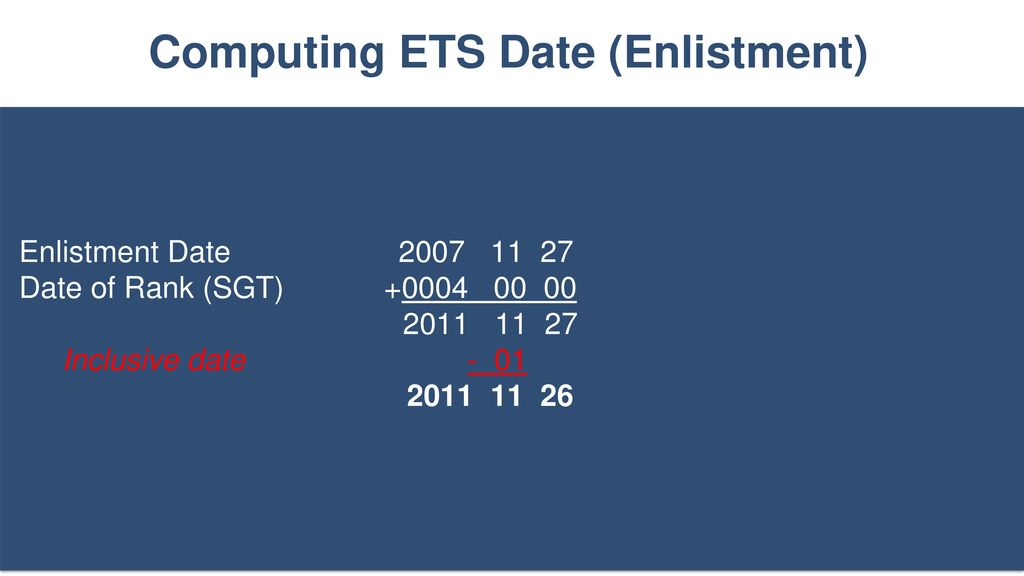 Computing ETS Date (Enlistment)

Enlistment Date 2007 11 27
Date of Rank (SGT) +0004 00 00
2011 11 27
Inclusive date - 01
2011 11 26